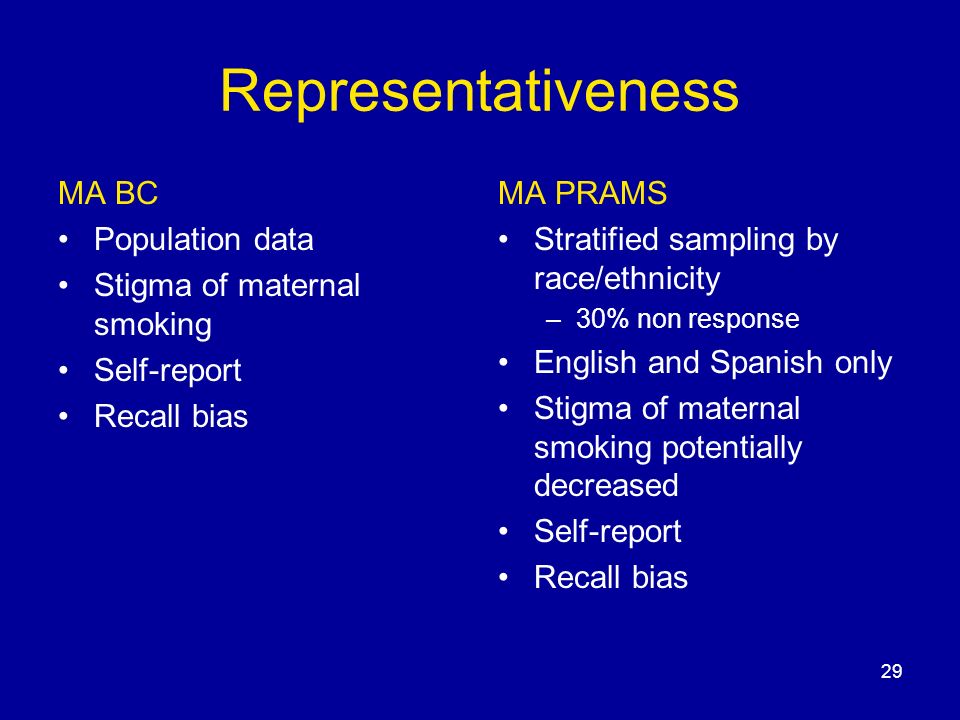 Representativeness

MA BC

• Population data
• Stigma of maternal smoking
• Self-report
• Recall bias

MA PRAMS

• Stratified sampling by race/ethnicity
  – 30% non response
• English and Spanish only
• Stigma of maternal smoking potentially decreased
• Self-report
• Recall bias

29